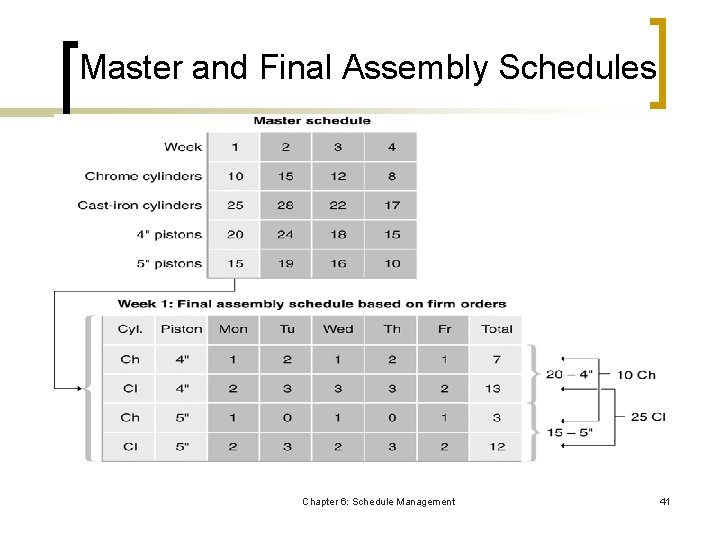 Master and Final Assembly Schedules

Master schedule

| Week | 1 | 2 | 3 | 4 |
|---|---|---|---|---|
| Chrome cylinders | 10 | 15 | 12 | 8 |
| Cast-iron cylinders | 25 | 28 | 22 | 17 |
| 4" pistons | 20 | 24 | 18 | 15 |
| 5" pistons | 15 | 19 | 16 | 10 |

Week 1: Final assembly schedule based on firm orders

| Cyl. | Piston | Mon | Tu | Wed | Th | Fr | Total |
|---|---|---|---|---|---|---|---|
| Ch | 4" | 1 | 2 | 1 | 2 | 1 | 7 |
| CI | 4" | 2 | 3 | 3 | 3 | 2 | 13 |
| Ch | 5" | 1 | 0 | 1 | 0 | 1 | 3 |
| CI | 5" | 2 | 3 | 2 | 3 | 2 | 12 |

20 – 4"
15 – 5"
10 Ch
25 CI

Chapter 6: Schedule Management

41